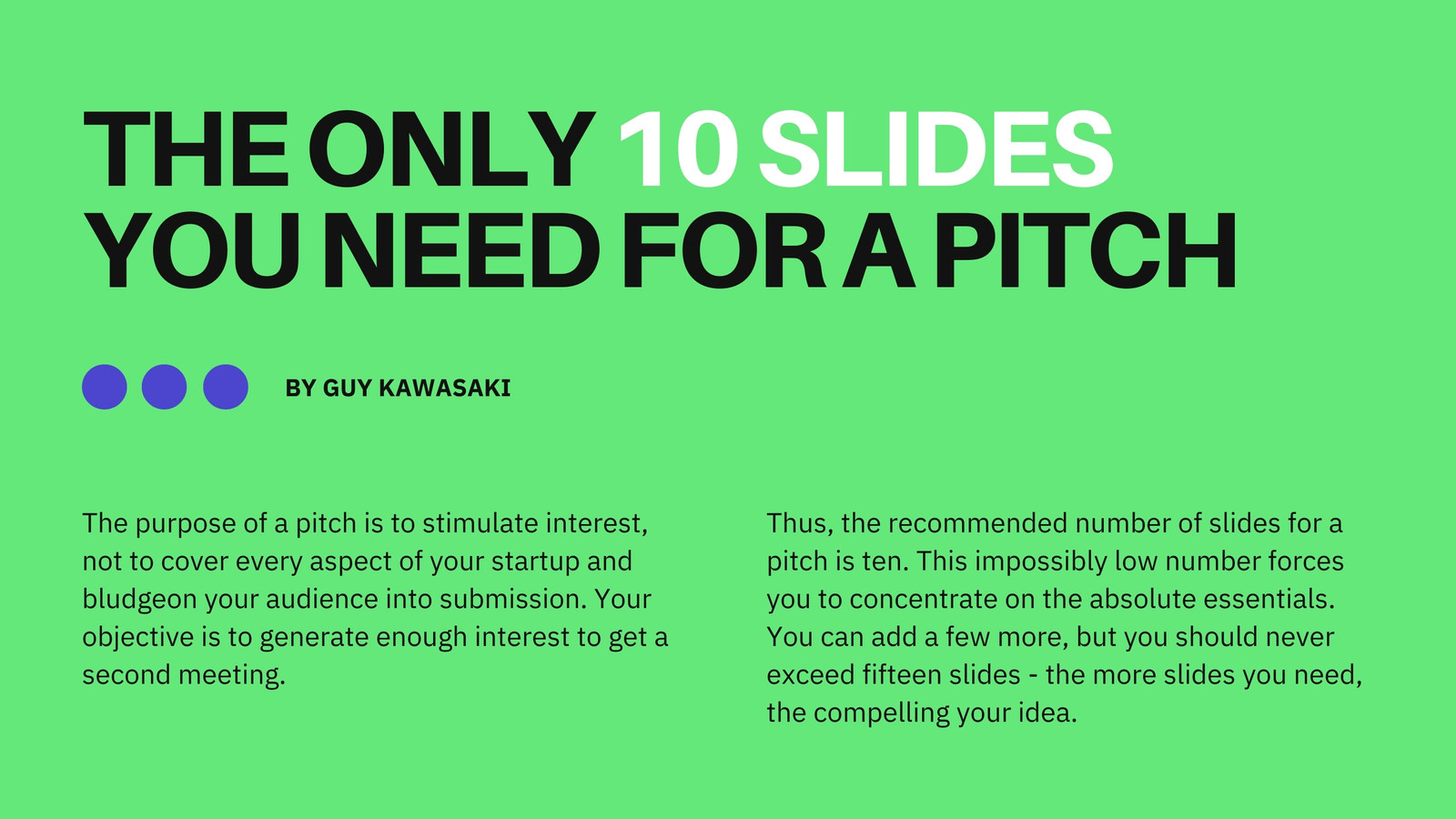 THE ONLY 10 SLIDES YOU NEED FOR A PITCH

BY GUY KAWASAKI

The purpose of a pitch is to stimulate interest, not to cover every aspect of your startup and bludgeon your audience into submission. Your objective is to generate enough interest to get a second meeting.

Thus, the recommended number of slides for a pitch is ten. This impossibly low number forces you to concentrate on the absolute essentials. You can add a few more, but you should never exceed fifteen slides - the more slides you need, the compelling your idea.